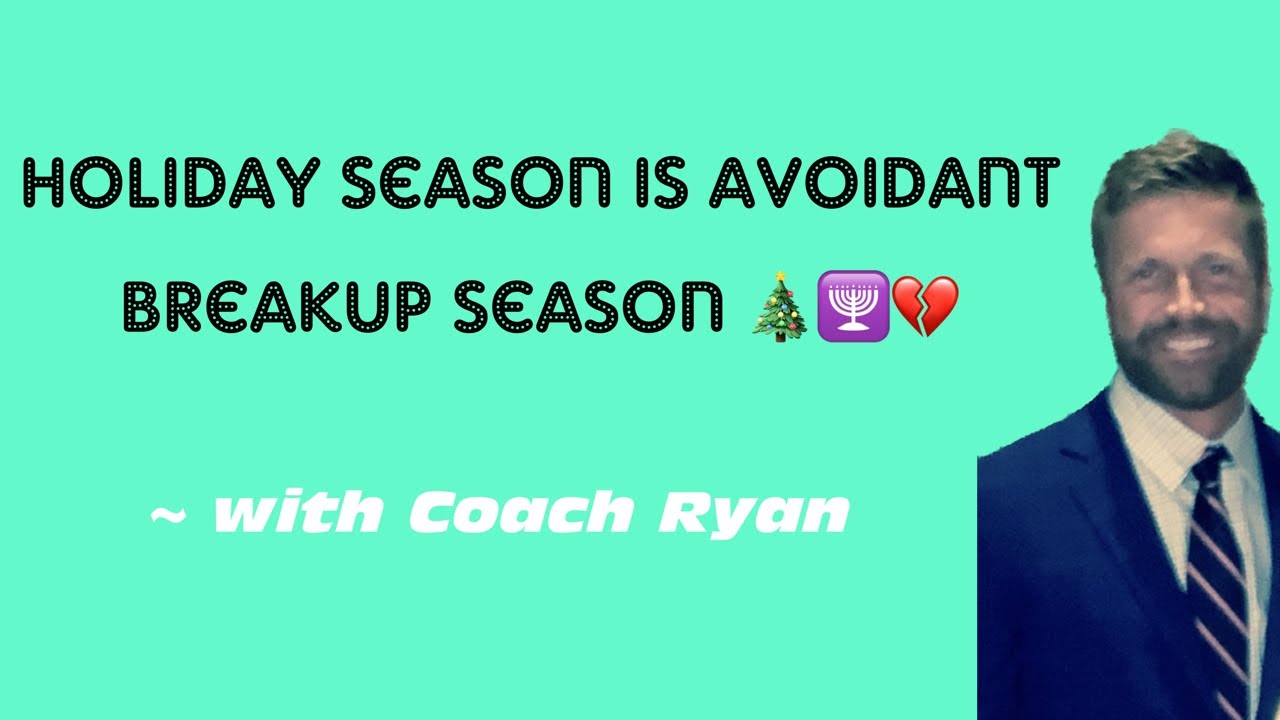 HOLIDAY SEASON IS AVOIDANT BREAKUP SEASON 🎄🕎💔

~ with Coach Ryan